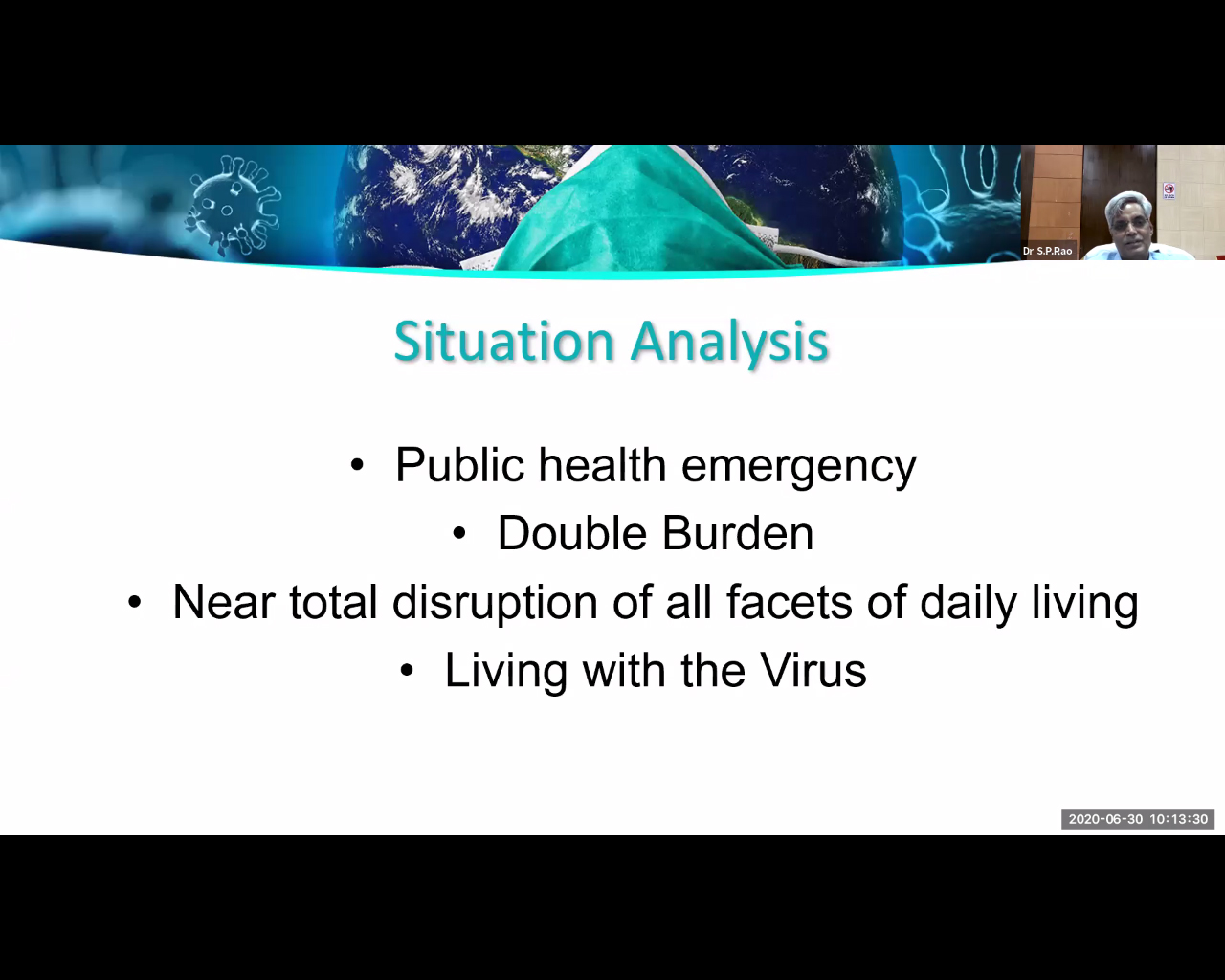 Dr S.P.Rao

Situation Analysis

• Public health emergency
• Double Burden
• Near total disruption of all facets of daily living
• Living with the Virus

2020-06-30 10:13:30